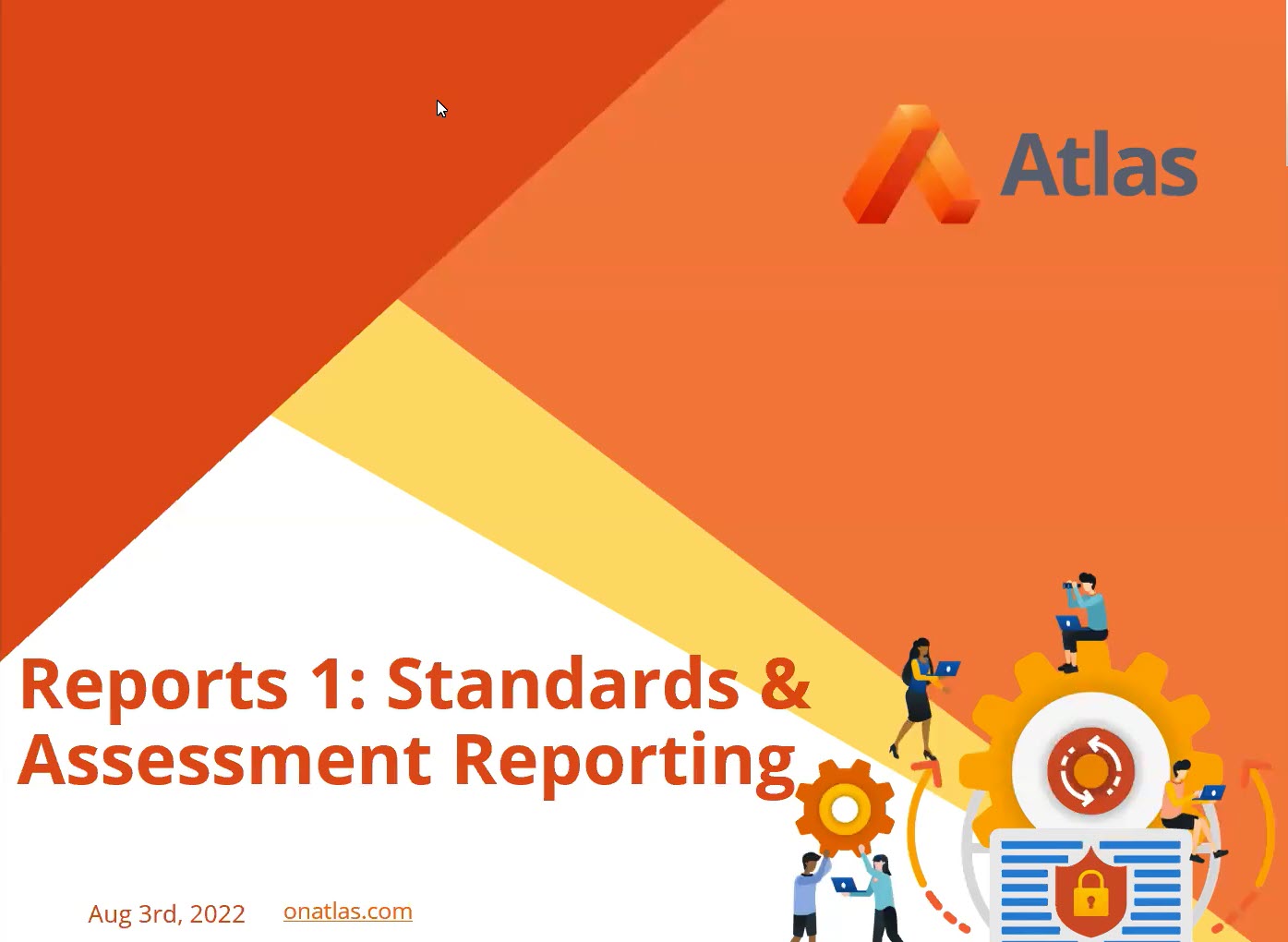 Atlas

Reports 1: Standards & Assessment Reporting

Aug 3rd, 2022 onatlas.com